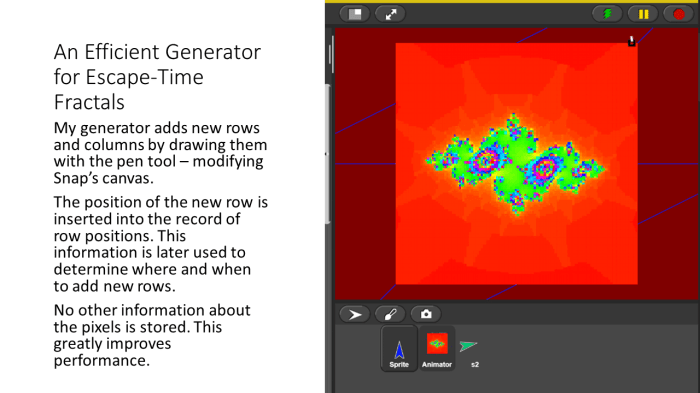 An Efficient Generator for Escape-Time Fractals

My generator adds new rows and columns by drawing them with the pen tool – modifying Snap's canvas.

The position of the new row is inserted into the record of row positions. This information is later used to determine where and when to add new rows.

No other information about the pixels is stored. This greatly improves performance.

Sprite
Animator
s2